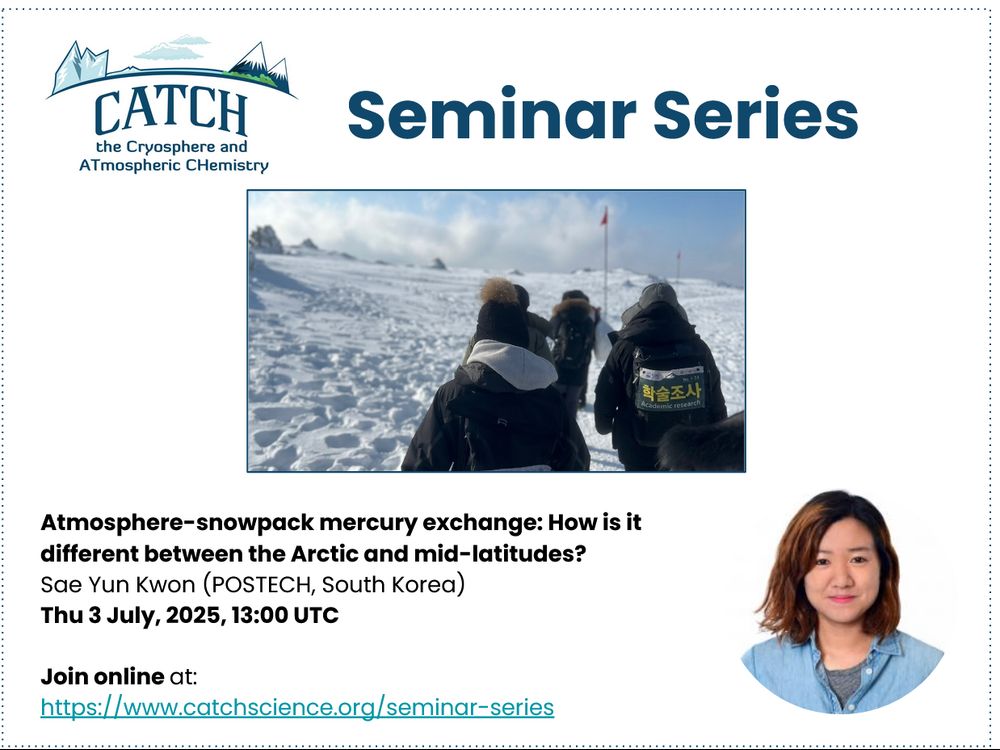 CATCH
the Cryosphere and ATmospheric CHemistry

Seminar Series

학술조사
Academic research

Atmosphere-snowpack mercury exchange: How is it different between the Arctic and mid-latitudes?
Sae Yun Kwon (POSTECH, South Korea)
Thu 3 July, 2025, 13:00 UTC

Join online at:
https://www.catchscience.org/seminar-series